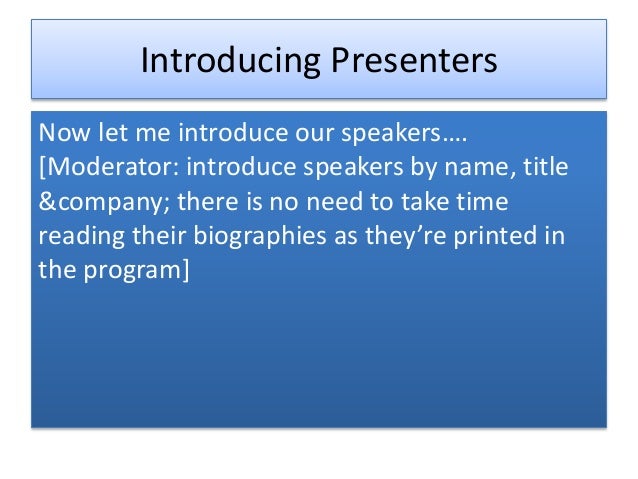 Introducing Presenters

Now let me introduce our speakers…. [Moderator: introduce speakers by name, title &company; there is no need to take time reading their biographies as they’re printed in the program]